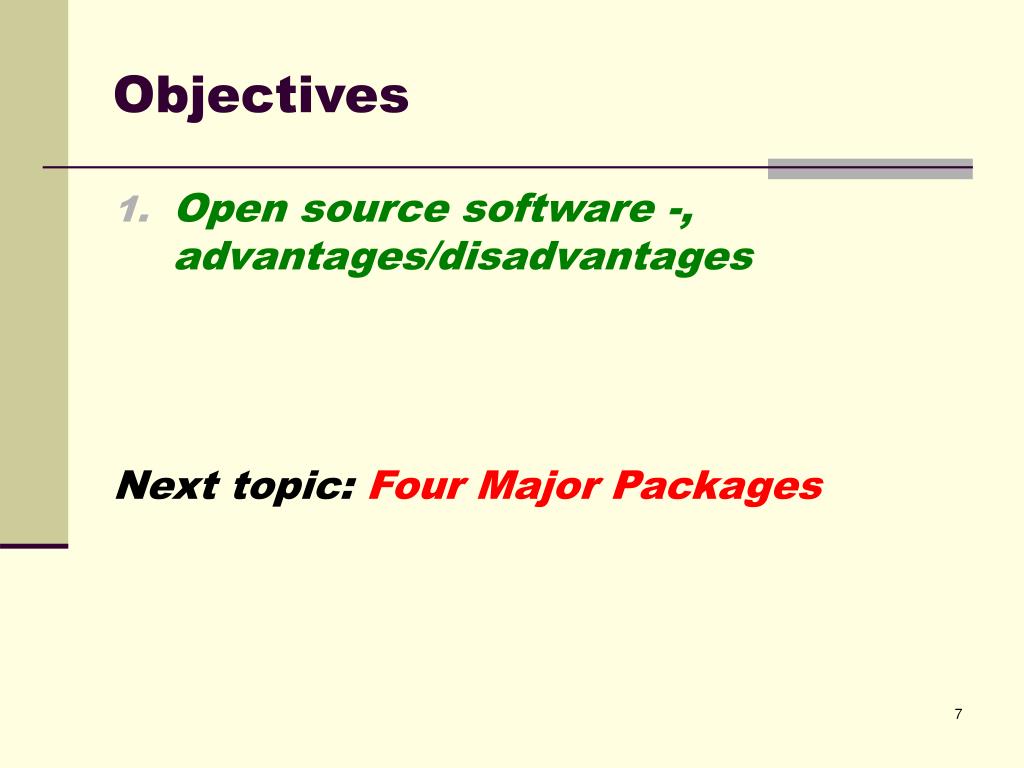 Objectives

1. Open source software -, advantages/disadvantages

Next topic: Four Major Packages

7